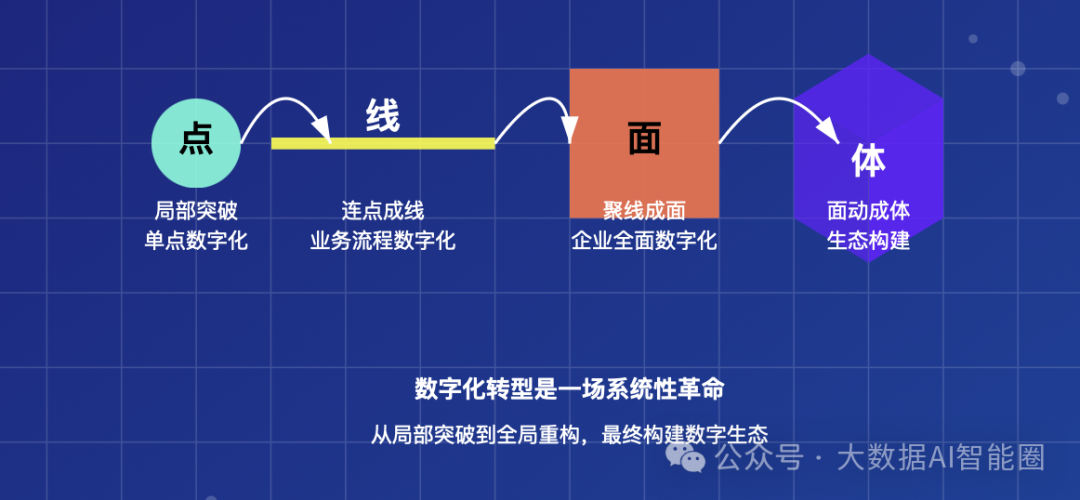 点

局部突破
单点数字化

线

连点成线
业务流程数字化

面

聚线成面
企业全面数字化

体

面动成体
生态构建

数字化转型是一场系统性革命

从局部突破到全局重构，最终构建数字生态

公众号 · 大数据AI智能圈